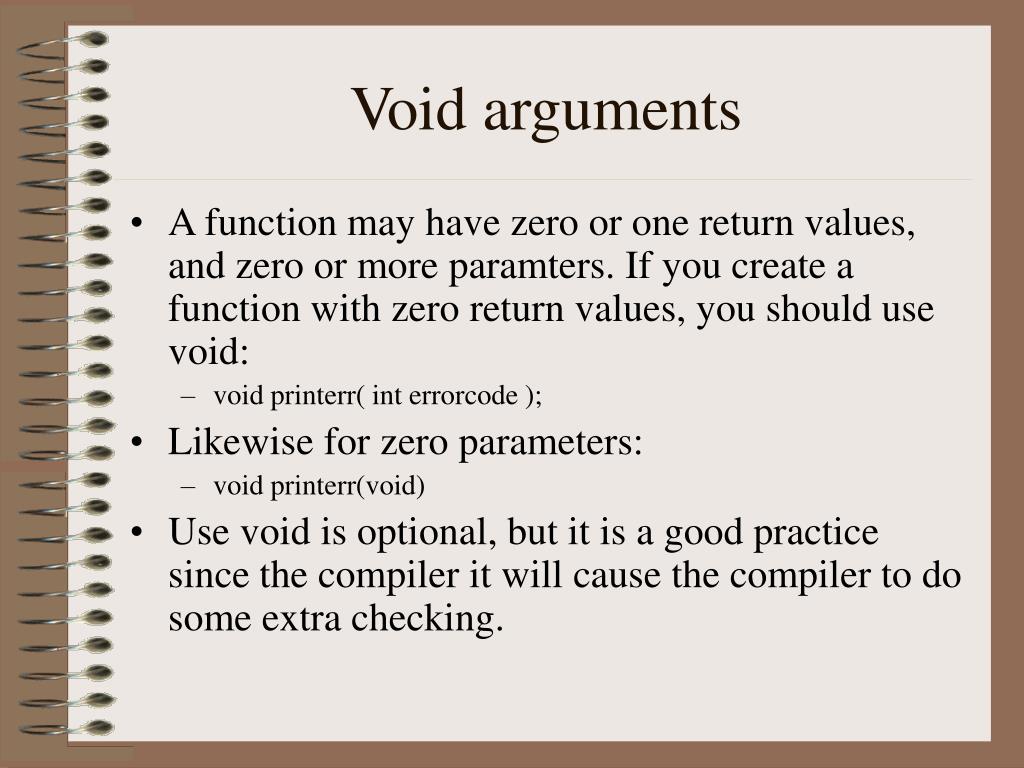 Void arguments

• A function may have zero or one return values, and zero or more paramters. If you create a function with zero return values, you should use void:
– void printerr( int errorcode );
• Likewise for zero parameters:
– void printerr(void)
• Use void is optional, but it is a good practice since the compiler it will cause the compiler to do some extra checking.